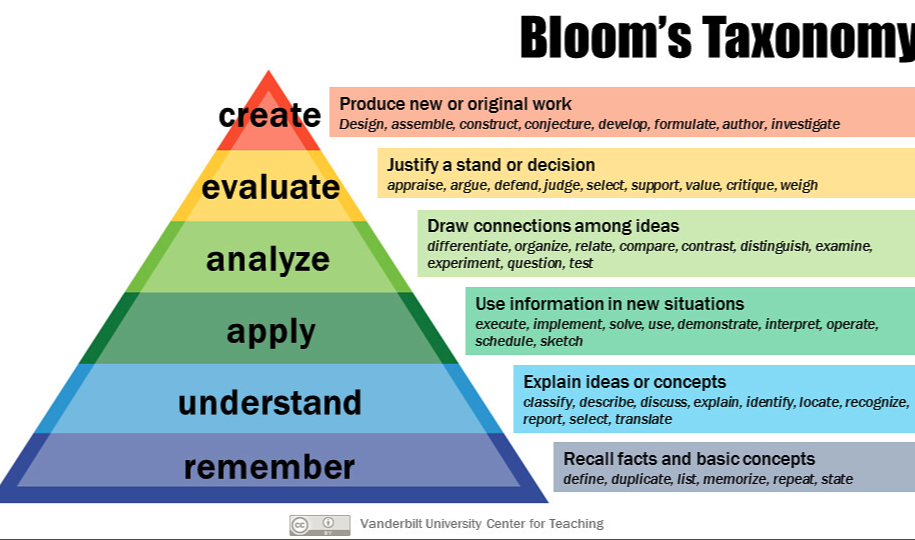 Bloom's Taxonomy

create

Produce new or original work
Design, assemble, construct, conjecture, develop, formulate, author, investigate

evaluate

Justify a stand or decision
appraise, argue, defend, judge, select, support, value, critique, weigh

analyze

Draw connections among ideas
differentiate, organize, relate, compare, contrast, distinguish, examine, experiment, question, test

apply

Use information in new situations
execute, implement, solve, use, demonstrate, interpret, operate, schedule, sketch

understand

Explain ideas or concepts
classify, describe, discuss, explain, identify, locate, recognize, report, select, translate

remember

Recall facts and basic concepts
define, duplicate, list, memorize, repeat, state

cc BY Vanderbilt University Center for Teaching